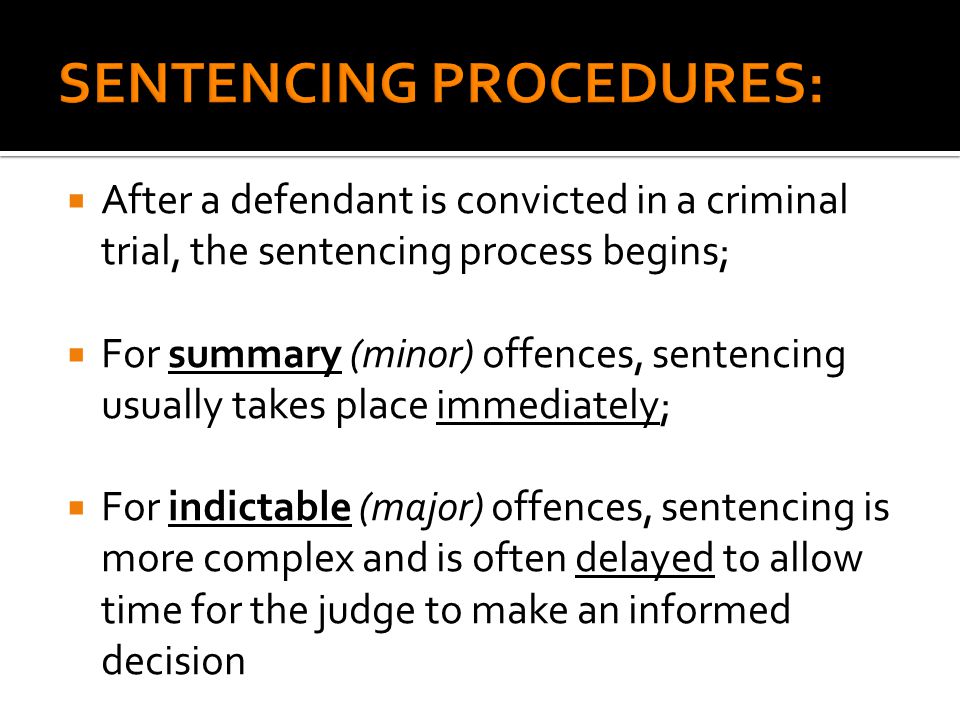 SENTENCING PROCEDURES:

▪ After a defendant is convicted in a criminal trial, the sentencing process begins;

▪ For summary (minor) offences, sentencing usually takes place immediately;

▪ For indictable (major) offences, sentencing is more complex and is often delayed to allow time for the judge to make an informed decision